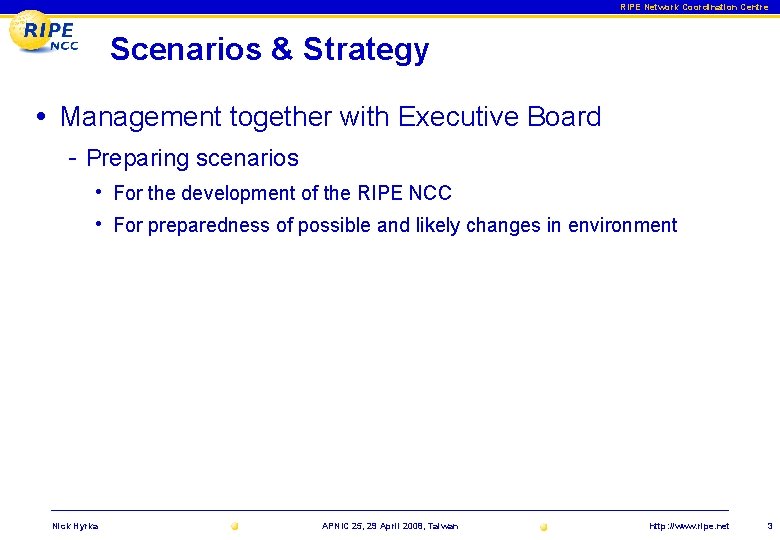 RIPE Network Coordination Centre

RIPE NCC

Scenarios & Strategy

• Management together with Executive Board

- Preparing scenarios

• For the development of the RIPE NCC

• For preparedness of possible and likely changes in environment

Nick Hyrka APNIC 25, 29 April 2008, Taiwan http://www.ripe.net 3